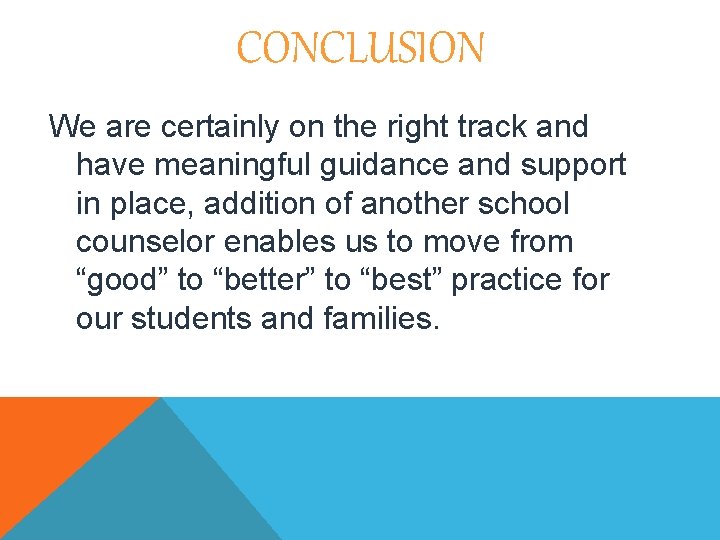 CONCLUSION

We are certainly on the right track and have meaningful guidance and support in place, addition of another school counselor enables us to move from “good” to “better” to “best” practice for our students and families.